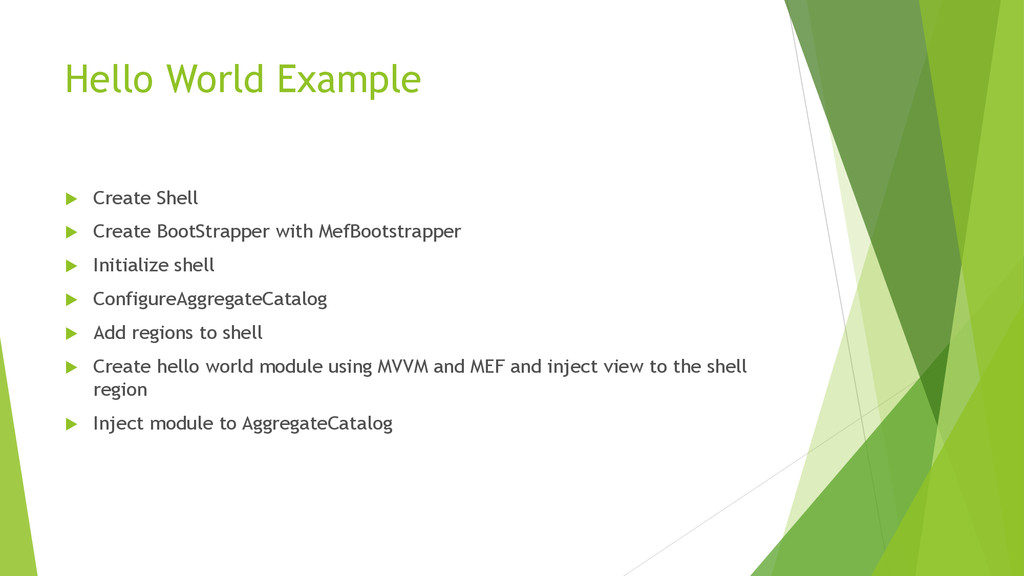 Hello World Example

Create Shell

Create BootStrapper with MefBootstrapper

Initialize shell

ConfigureAggregateCatalog

Add regions to shell

Create hello world module using MVVM and MEF and inject view to the shell region

Inject module to AggregateCatalog